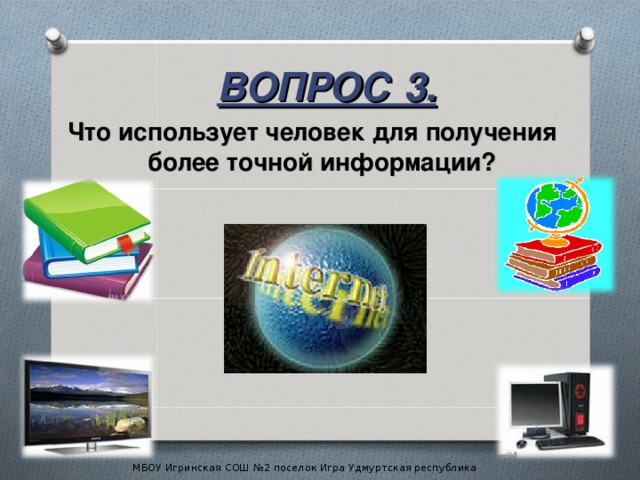 ВОПРОС 3.

Что использует человек для получения более точной информации?

Internet

МБОУ Игринская СОШ №2 поселок Игра Удмуртская республика